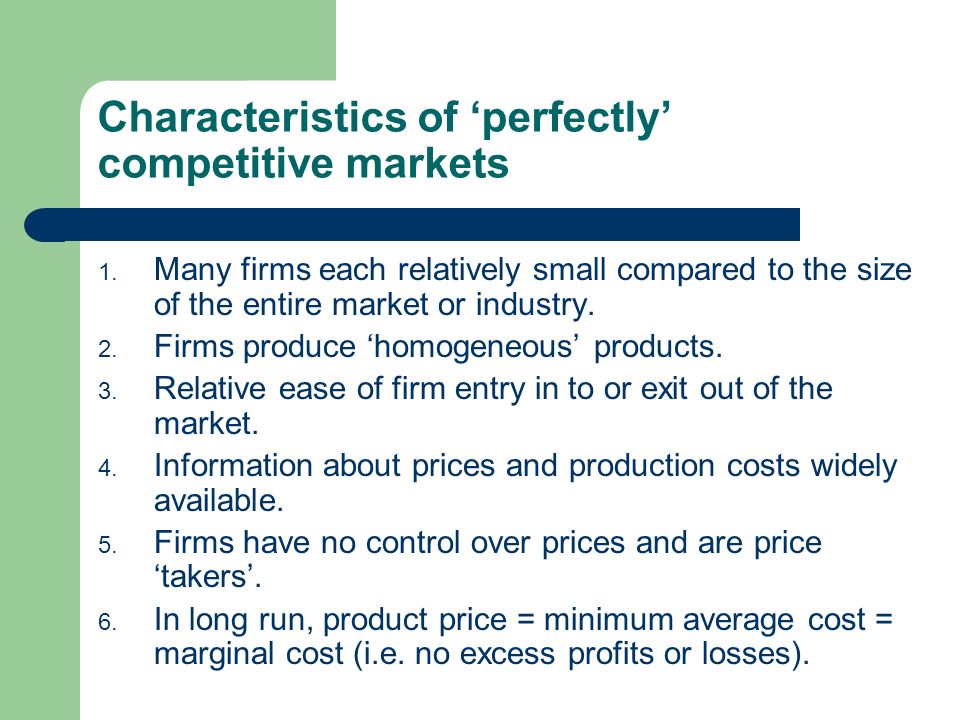 Characteristics of ‘perfectly’ competitive markets

1. Many firms each relatively small compared to the size of the entire market or industry.
2. Firms produce ‘homogeneous’ products.
3. Relative ease of firm entry in to or exit out of the market.
4. Information about prices and production costs widely available.
5. Firms have no control over prices and are price ‘takers’.
6. In long run, product price = minimum average cost = marginal cost (i.e. no excess profits or losses).